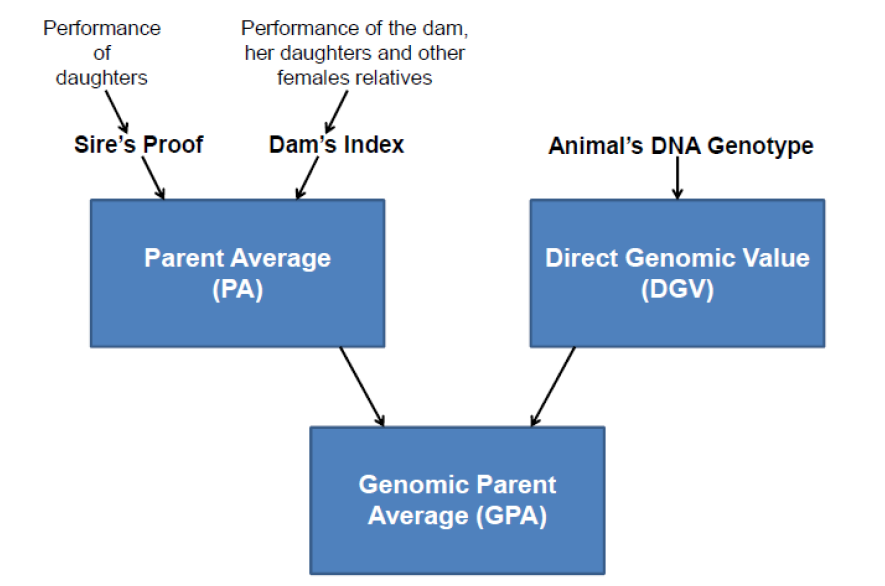 Performance of daughters

Performance of the dam, her daughters and other females relatives

Sire's Proof

Dam's Index

Animal's DNA Genotype

Parent Average (PA)

Direct Genomic Value (DGV)

Genomic Parent Average (GPA)